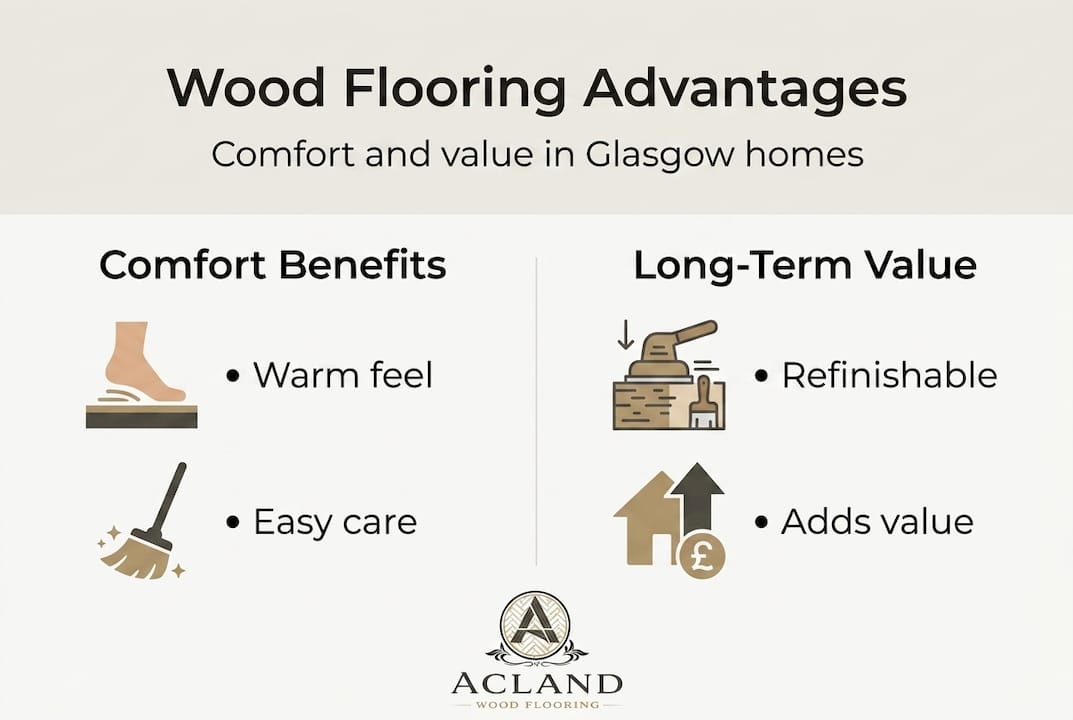 Wood Flooring Advantages

Comfort and value in Glasgow homes

Comfort Benefits

• Warm feel

• Easy care

Long-Term Value

• Refinishable

• Adds value

£

A

ACLAND

WOOD FLOORING